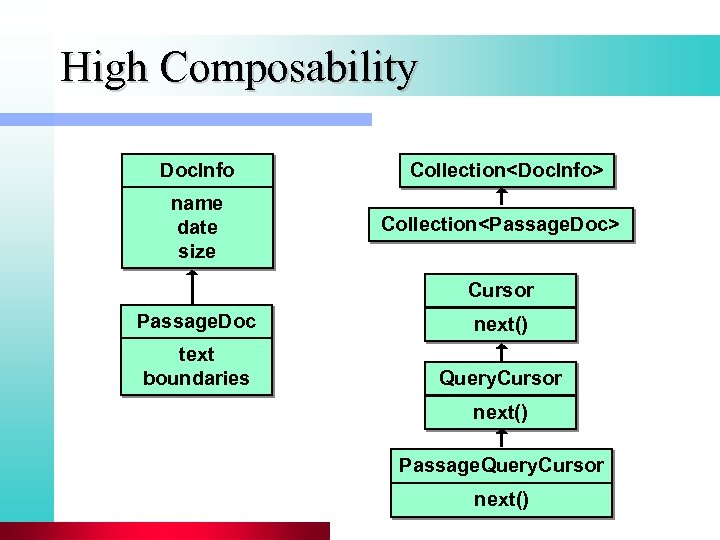 High Composability

DocInfo

name
date
size

PassageDoc

text
boundaries

Collection<DocInfo>

Collection<PassageDoc>

Cursor

next()

QueryCursor

next()

PassageQueryCursor

next()